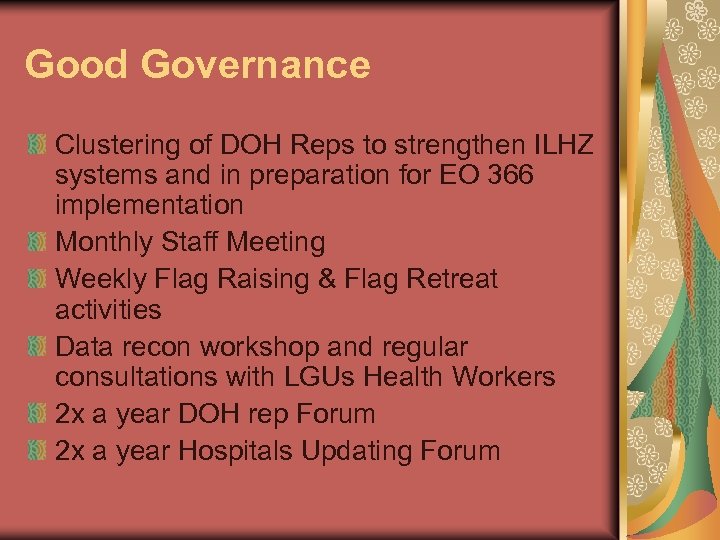 Good Governance

Clustering of DOH Reps to strengthen ILHZ systems and in preparation for EO 366 implementation

Monthly Staff Meeting

Weekly Flag Raising & Flag Retreat activities

Data recon workshop and regular consultations with LGUs Health Workers

2x a year DOH rep Forum

2x a year Hospitals Updating Forum